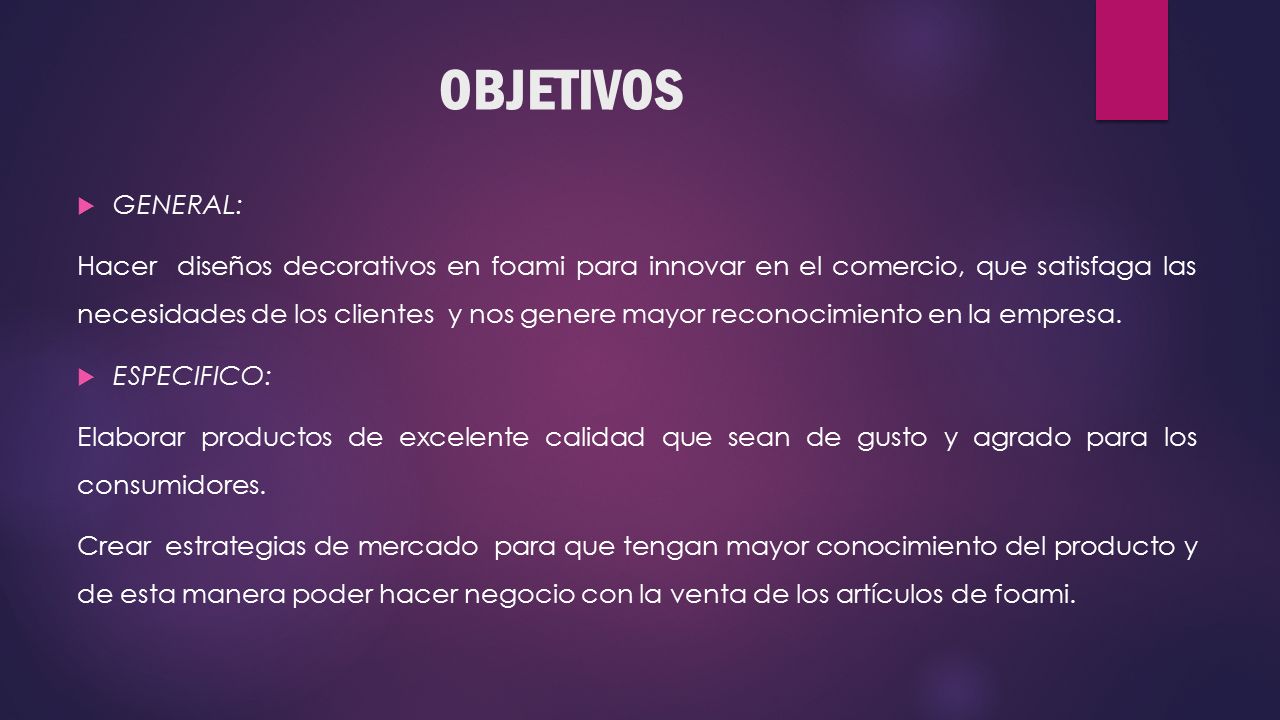 OBJETIVOS

GENERAL:

Hacer diseños decorativos en foami para innovar en el comercio, que satisfaga las necesidades de los clientes y nos genere mayor reconocimiento en la empresa.

ESPECIFICO:

Elaborar productos de excelente calidad que sean de gusto y agrado para los consumidores.

Crear estrategias de mercado para que tengan mayor conocimiento del producto y de esta manera poder hacer negocio con la venta de los artículos de foami.